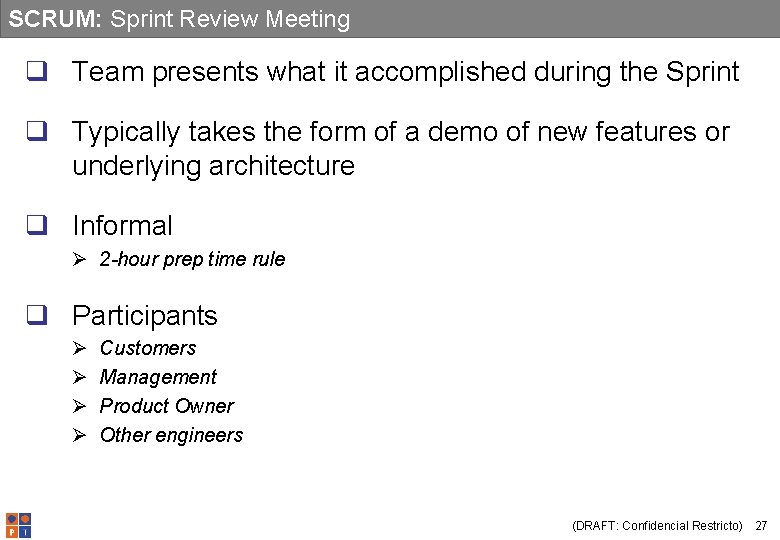 SCRUM: Sprint Review Meeting

❑ Team presents what it accomplished during the Sprint

❑ Typically takes the form of a demo of new features or underlying architecture

❑ Informal
➢ 2-hour prep time rule

❑ Participants
➢ Customers
➢ Management
➢ Product Owner
➢ Other engineers

P I

(DRAFT: Confidencial Restricto) 27